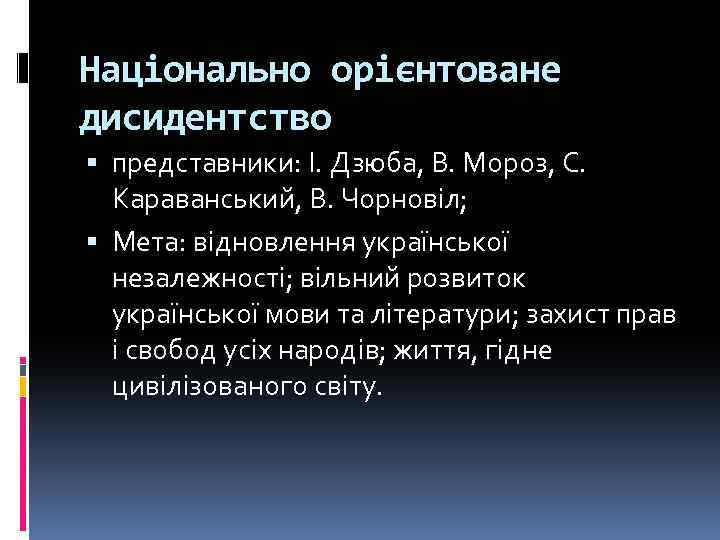 Національно орієнтоване дисидентство

▪ представники: І. Дзюба, В. Мороз, С. Караванський, В. Чорновіл;

▪ Мета: відновлення української незалежності; вільний розвиток української мови та літератури; захист прав і свобод усіх народів; життя, гідне цивілізованого світу.